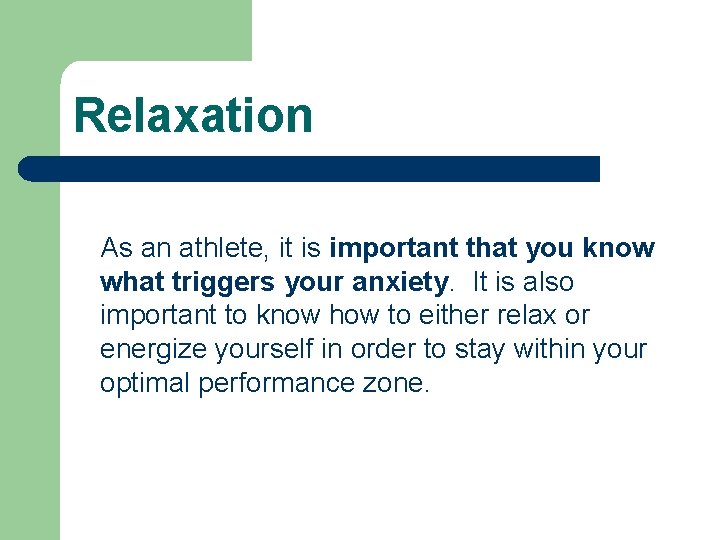 Relaxation

As an athlete, it is important that you know what triggers your anxiety. It is also important to know how to either relax or energize yourself in order to stay within your optimal performance zone.